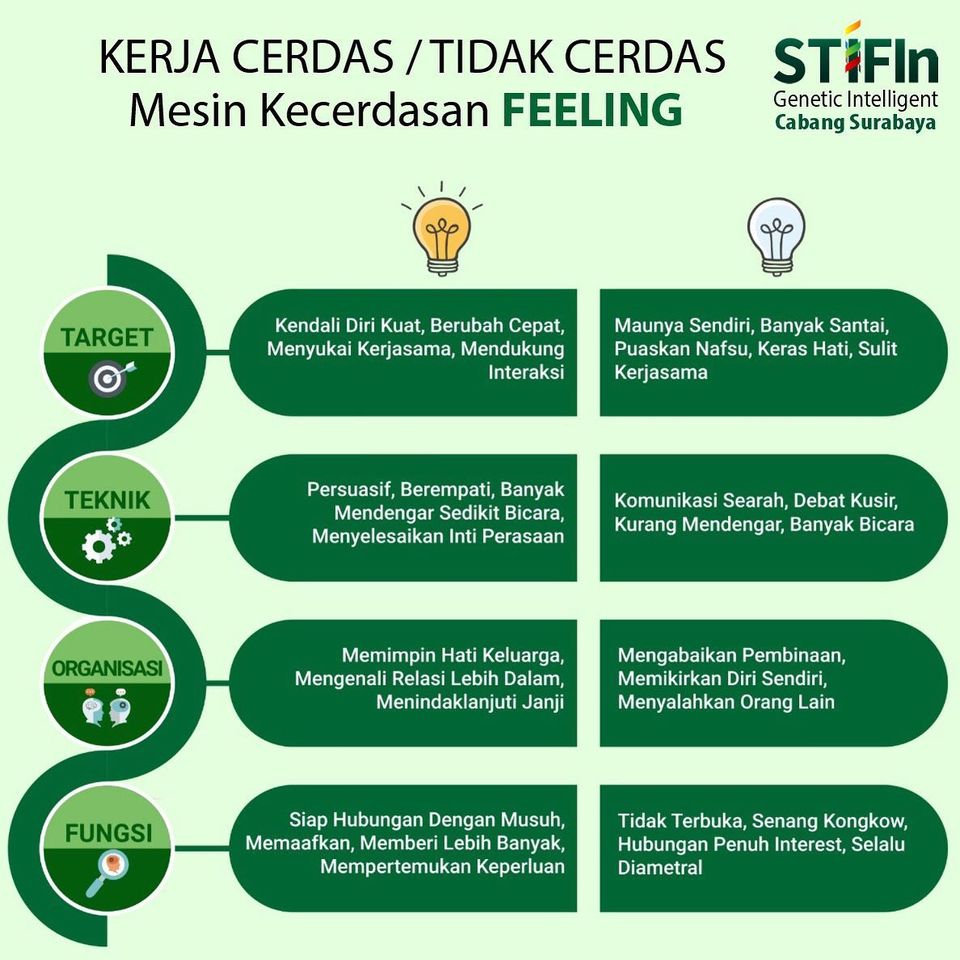 KERJA CERDAS / TIDAK CERDAS
Mesin Kecerdasan FEELING

STIFIn
Genetic Intelligent
Cabang Surabaya

TARGET

Kendali Diri Kuat, Berubah Cepat, Menyukai Kerjasama, Mendukung Interaksi

Maunya Sendiri, Banyak Santai, Puaskan Nafsu, Keras Hati, Sulit Kerjasama

TEKNIK

Persuasif, Berempati, Banyak Mendengar Sedikit Bicara, Menyelesaikan Inti Perasaan

Komunikasi Searah, Debat Kusir, Kurang Mendengar, Banyak Bicara

ORGANISASI

Memimpin Hati Keluarga, Mengenali Relasi Lebih Dalam, Menindaklanjuti Janji

Mengabaikan Pembinaan, Memikirkan Diri Sendiri, Menyalahkan Orang Lain

FUNGSI

Siap Hubungan Dengan Musuh, Memaafkan, Memberi Lebih Banyak, Mempertemukan Keperluan

Tidak Terbuka, Senang Kongkow, Hubungan Penuh Interest, Selalu Diametral